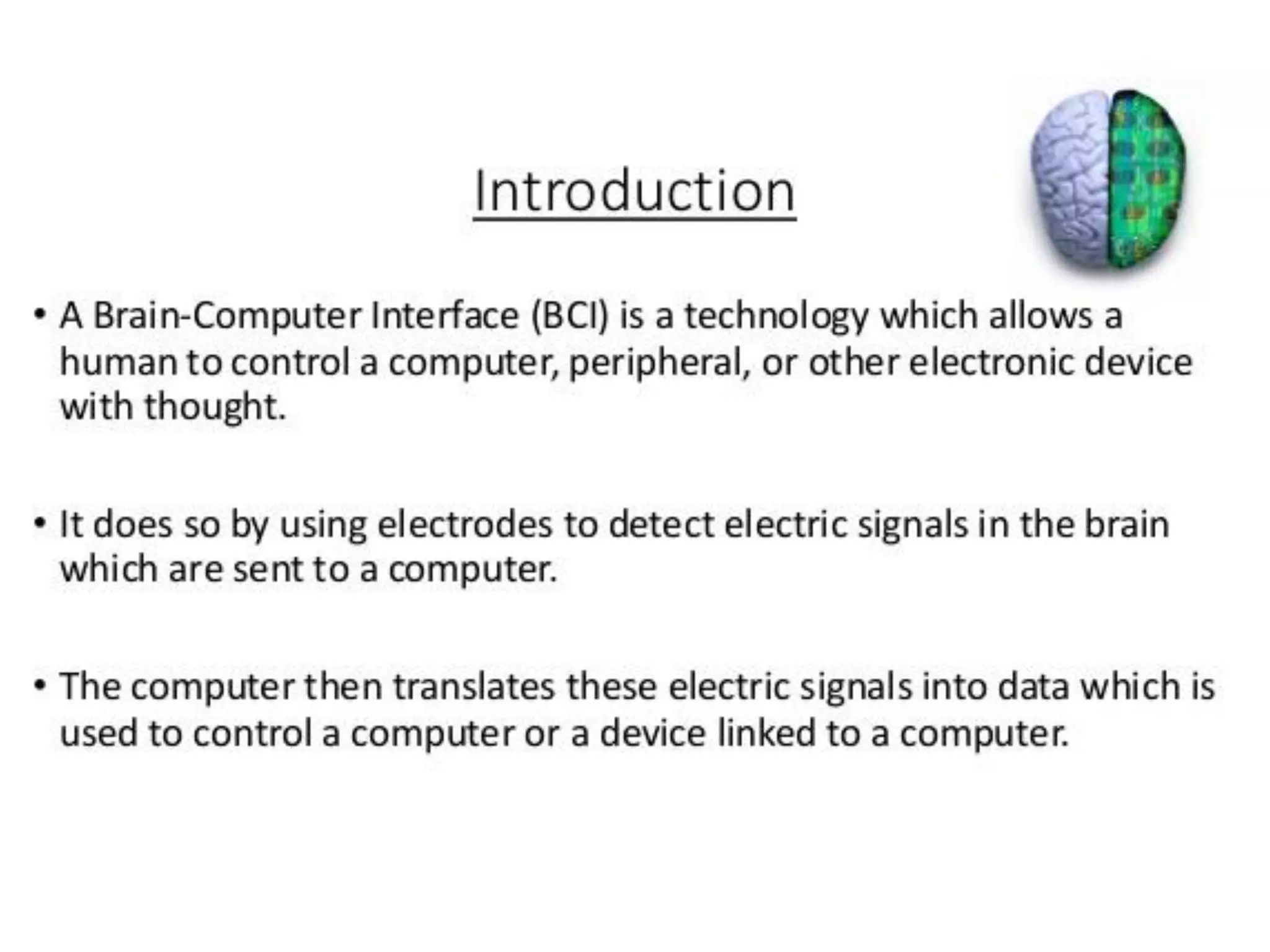 Introduction

• A Brain-Computer Interface (BCI) is a technology which allows a human to control a computer, peripheral, or other electronic device with thought.

• It does so by using electrodes to detect electric signals in the brain which are sent to a computer.

• The computer then translates these electric signals into data which is used to control a computer or a device linked to a computer.